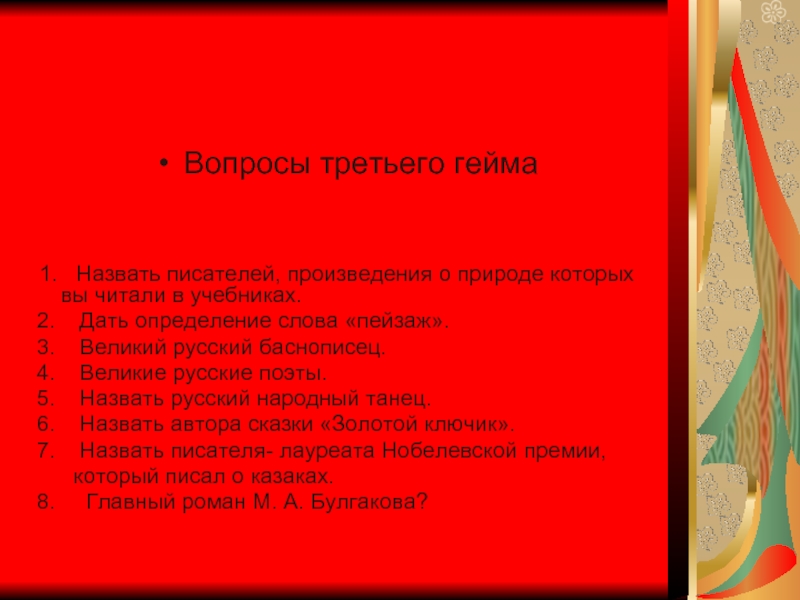 • Вопросы третьего гейма

1. Назвать писателей, произведения о природе которых вы читали в учебниках.
2. Дать определение слова «пейзаж».
3. Великий русский баснописец.
4. Великие русские поэты.
5. Назвать русский народный танец.
6. Назвать автора сказки «Золотой ключик».
7. Назвать писателя- лауреата Нобелевской премии, который писал о казаках.
8. Главный роман М. А. Булгакова?